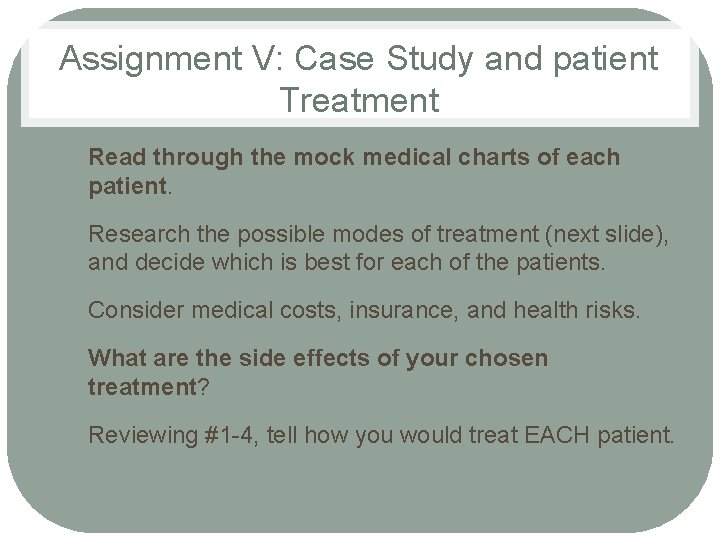 Assignment V: Case Study and patient Treatment

Read through the mock medical charts of each patient.

Research the possible modes of treatment (next slide), and decide which is best for each of the patients.

Consider medical costs, insurance, and health risks.

What are the side effects of your chosen treatment?

Reviewing #1-4, tell how you would treat EACH patient.